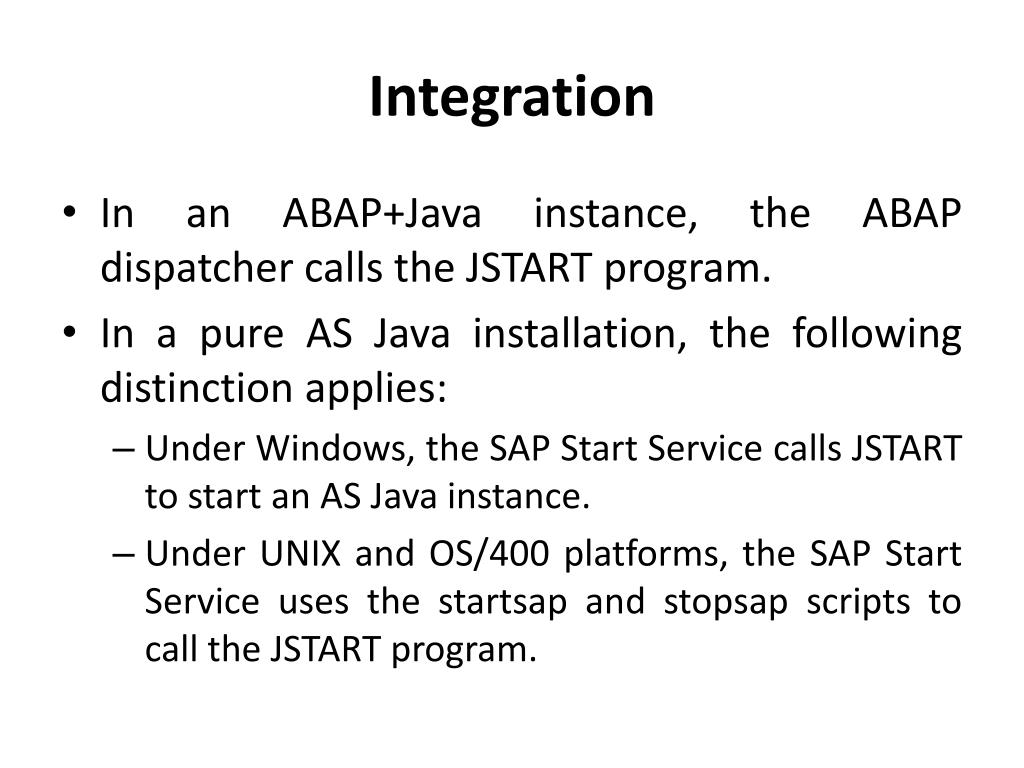 Integration

• In an ABAP+Java instance, the ABAP dispatcher calls the JSTART program.
• In a pure AS Java installation, the following distinction applies:
– Under Windows, the SAP Start Service calls JSTART to start an AS Java instance.
– Under UNIX and OS/400 platforms, the SAP Start Service uses the startsap and stopsap scripts to call the JSTART program.